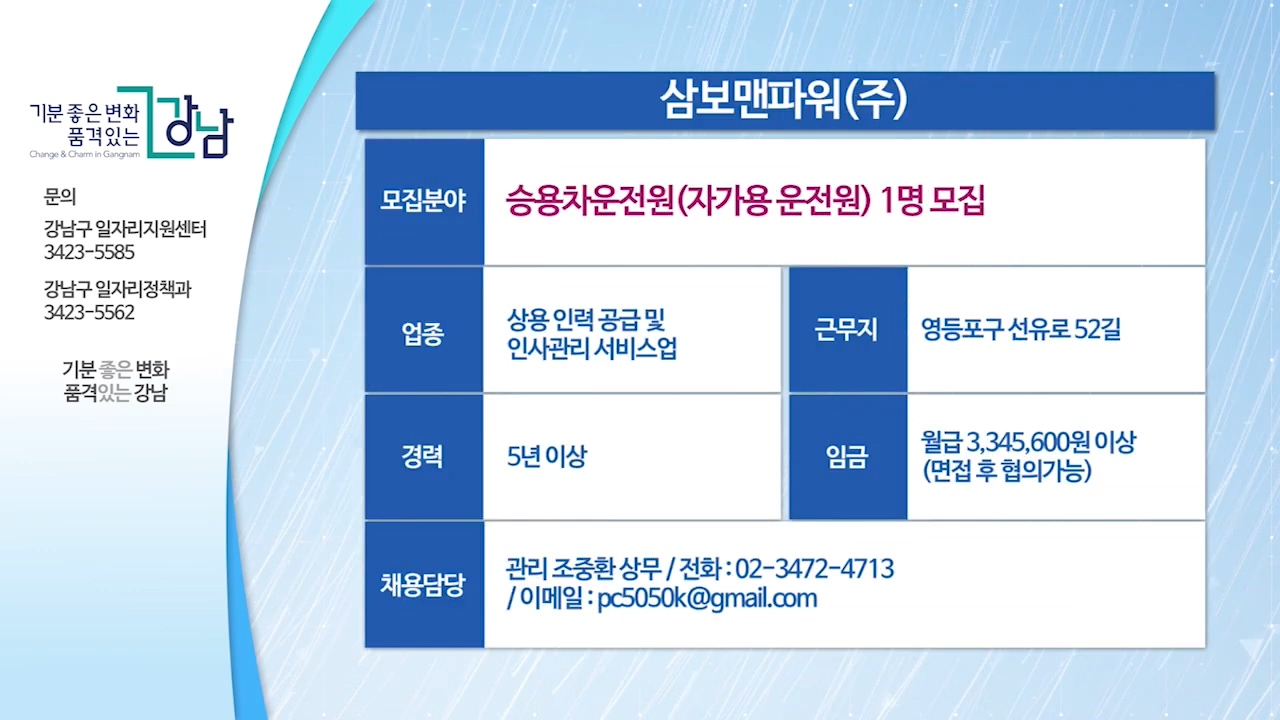 기분 좋은 변화
품격있는 강남
Change & Charm in Gangnam

문의

강남구 일자리지원센터
3423-5585

강남구 일자리정책과
3423-5562

기분 좋은 변화
품격있는 강남

삼보맨파워(주)

| 모집분야 | 승용차운전원(자가용 운전원) 1명 모집 | | |
|---|---|---|---|
| 업종 | 상용 인력 공급 및 인사관리 서비스업 | 근무지 | 영등포구 선유로 52길 |
| 경력 | 5년 이상 | 임금 | 월급 3,345,600원 이상 (면접 후 협의가능) |
| 채용담당 | 관리 조중환 상무 / 전화 : 02-3472-4713 / 이메일 : pc5050k@gmail.com | | |